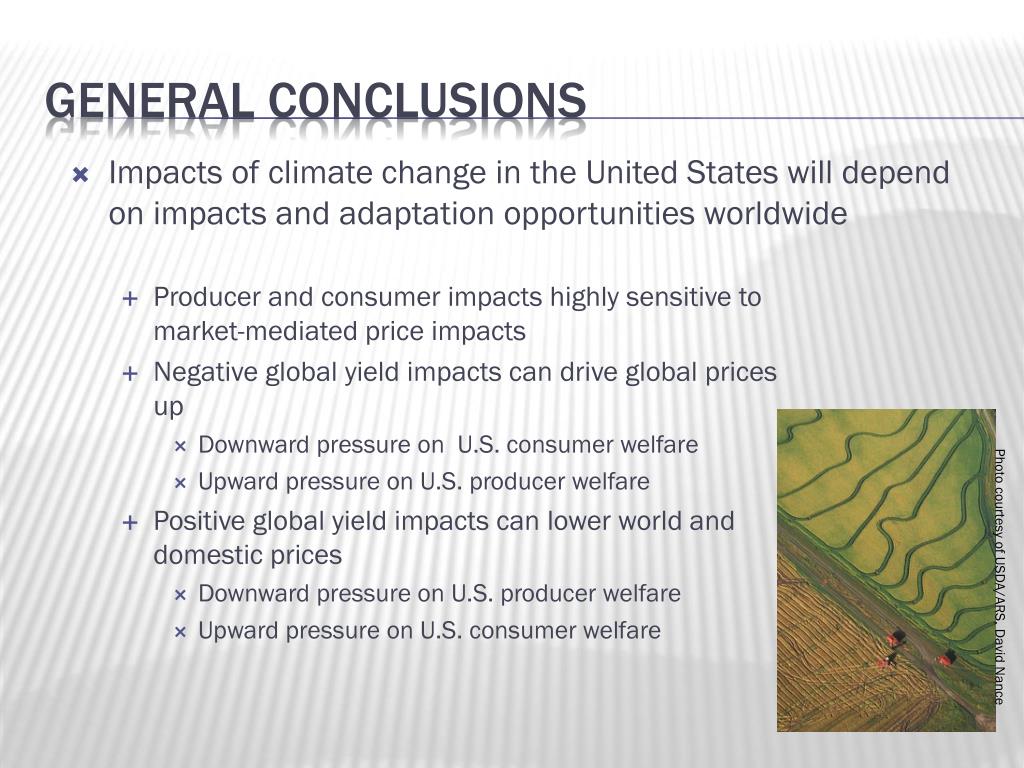 GENERAL CONCLUSIONS

× Impacts of climate change in the United States will depend on impacts and adaptation opportunities worldwide

+ Producer and consumer impacts highly sensitive to market-mediated price impacts

+ Negative global yield impacts can drive global prices up

× Downward pressure on U.S. consumer welfare

× Upward pressure on U.S. producer welfare

+ Positive global yield impacts can lower world and domestic prices

× Downward pressure on U.S. producer welfare

× Upward pressure on U.S. consumer welfare

Photo courtesy of USDA/ARS, David Nance